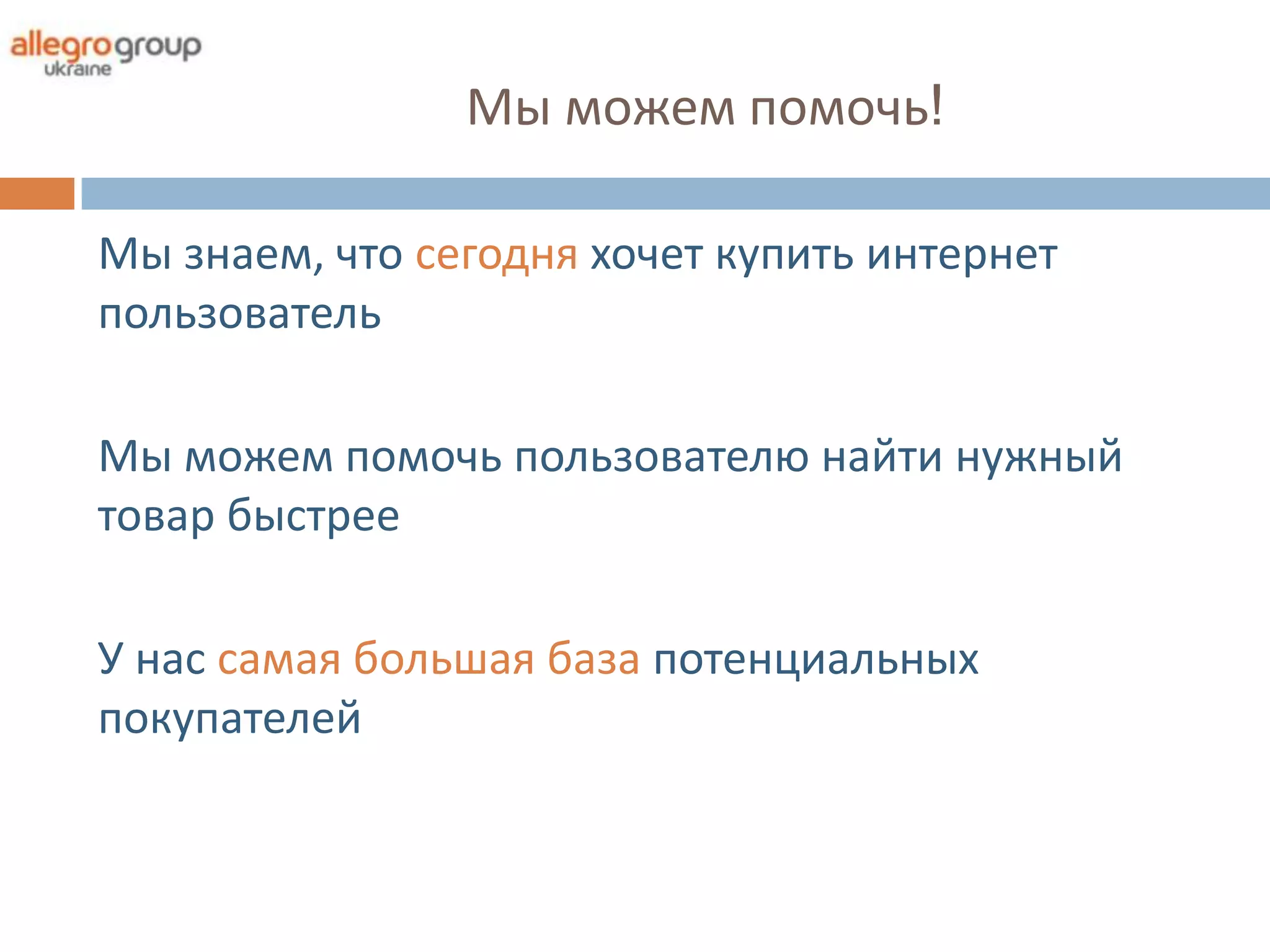 allegrogroup
ukraine

Мы можем помочь!

Мы знаем, что сегодня хочет купить интернет пользователь

Мы можем помочь пользователю найти нужный товар быстрее

У нас самая большая база потенциальных покупателей